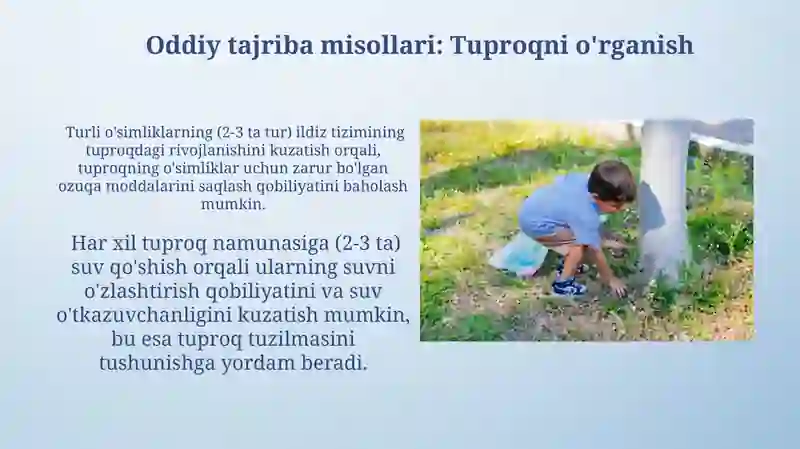 Oddiy tajriba misollari: Tuproqni o'rganish

Turli o'simliklarning (2-3 ta tur) ildiz tizimining tuproqdagi rivojlanishini kuzatish orqali, tuproqning o'simliklar uchun zarur bo'lgan ozuqa moddalarini saqlash qobiliyatini baholash mumkin.

Har xil tuproq namunasiga (2-3 ta) suv qo'shish orqali ularning suvni o'zlashtirish qobiliyatini va suv o'tkazuvchanligini kuzatish mumkin, bu esa tuproq tuzilmasini tushunishga yordam beradi.